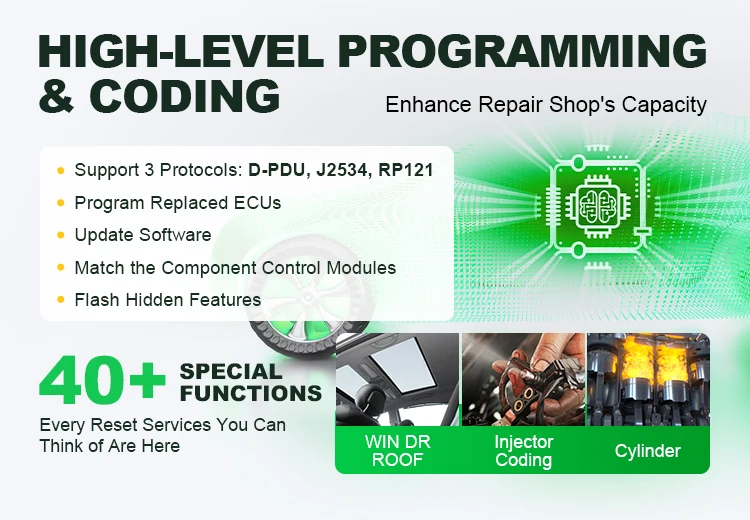 HIGH-LEVEL PROGRAMMING & CODING

Enhance Repair Shop's Capacity

- Support 3 Protocols: D-PDU, J2534, RP121
- Program Replaced ECUs
- Update Software
- Match the Component Control Modules
- Flash Hidden Features

40+ SPECIAL FUNCTIONS

Every Reset Services You Can Think of Are Here

WIN DR ROOF

Injector Coding

Cylinder